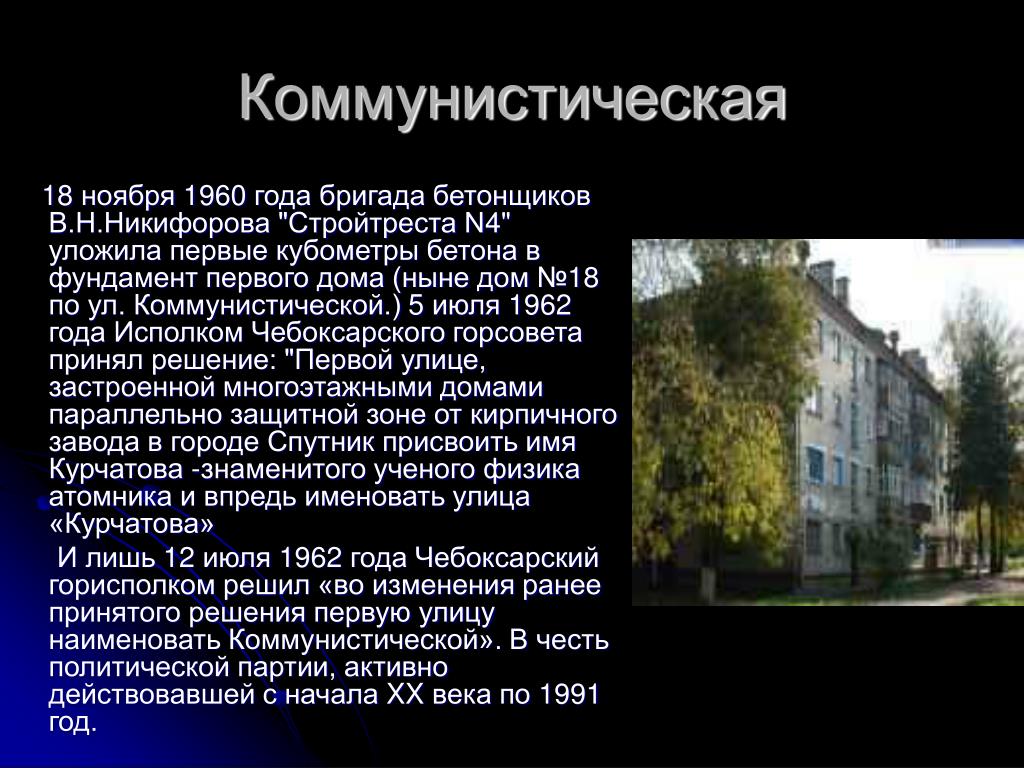 Коммунистическая

18 ноября 1960 года бригада бетонщиков В.Н.Никифорова "Стройтреста N4" уложила первые кубометры бетона в фундамент первого дома (ныне дом №18 по ул. Коммунистической.) 5 июля 1962 года Исполком Чебоксарского горсовета принял решение: "Первой улице, застроенной многоэтажными домами параллельно защитной зоне от кирпичного завода в городе Спутник присвоить имя Курчатова -знаменитого ученого физика атомника и впредь именовать улица «Курчатова»

И лишь 12 июля 1962 года Чебоксарский горисполком решил «во изменения ранее принятого решения первую улицу наименовать Коммунистической». В честь политической партии, активно действовавшей с начала XX века по 1991 год.